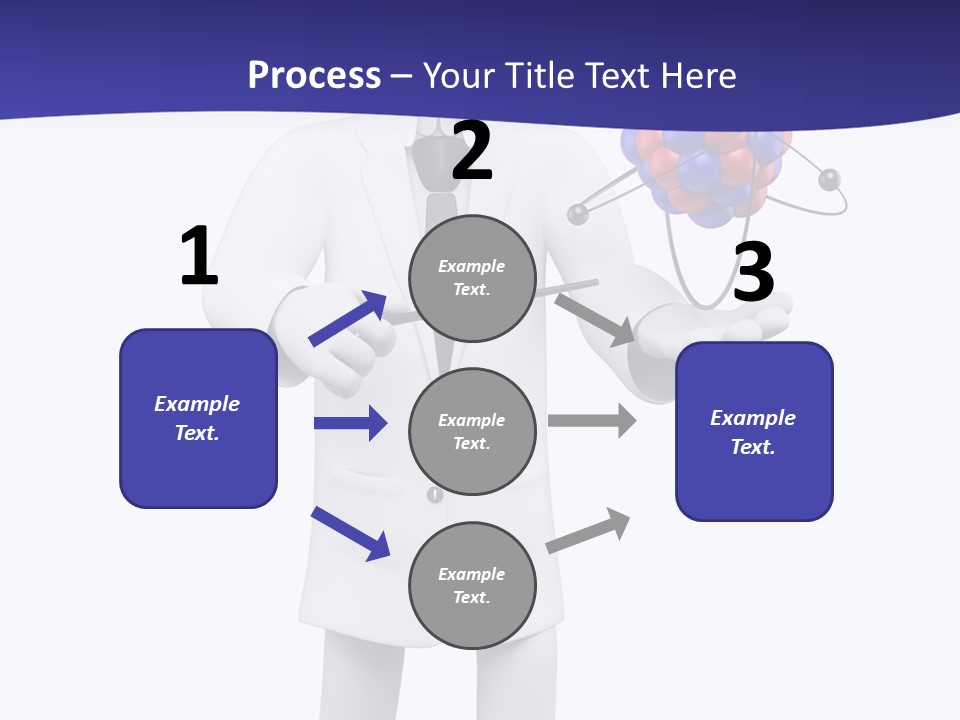 Process – Your Title Text Here

1

Example Text.

2

Example Text.

Example Text.

Example Text.

3

Example Text.